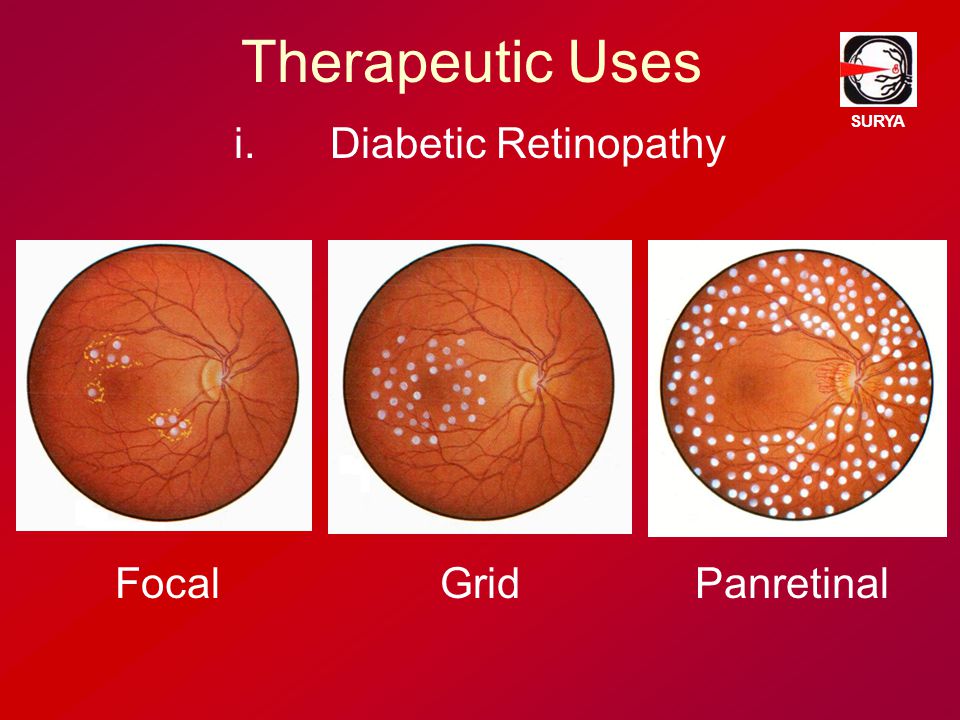 Therapeutic Uses

SURYA

i. Diabetic Retinopathy

Focal

Grid

Panretinal